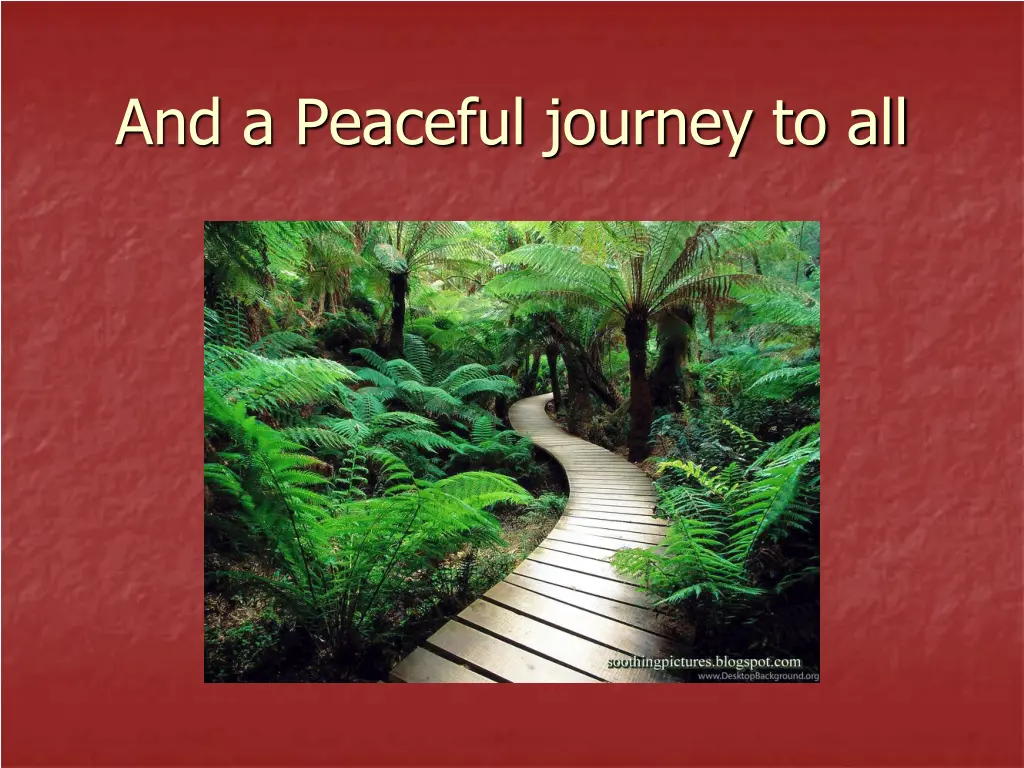 And a Peaceful journey to all

soothingpictures.blogspot.com
www.DesktopBackground.org